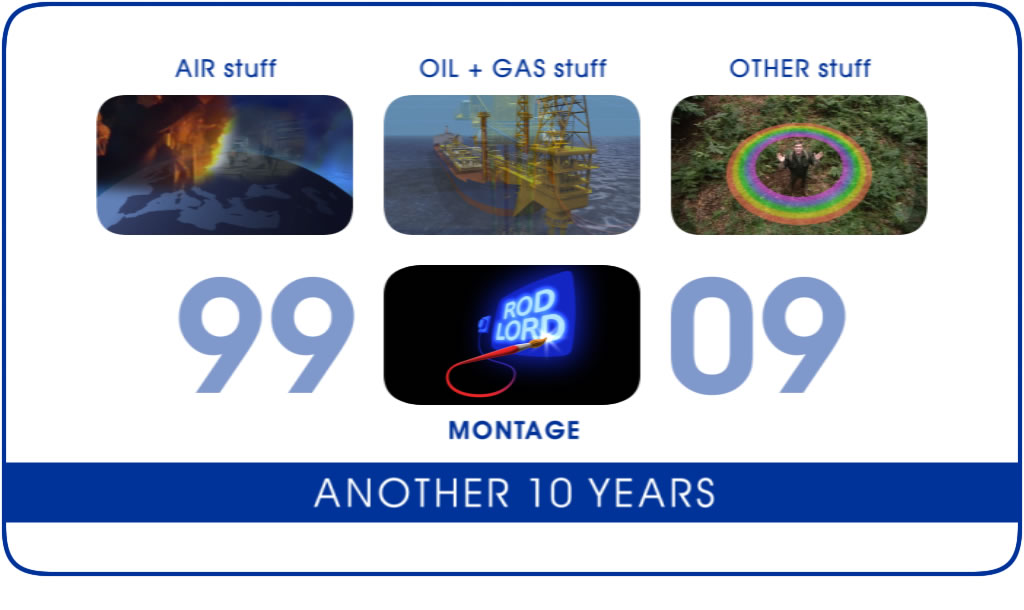 AIR stuff

OIL + GAS stuff

OTHER stuff

99

ROD LORD

09

MONTAGE

ANOTHER 10 YEARS